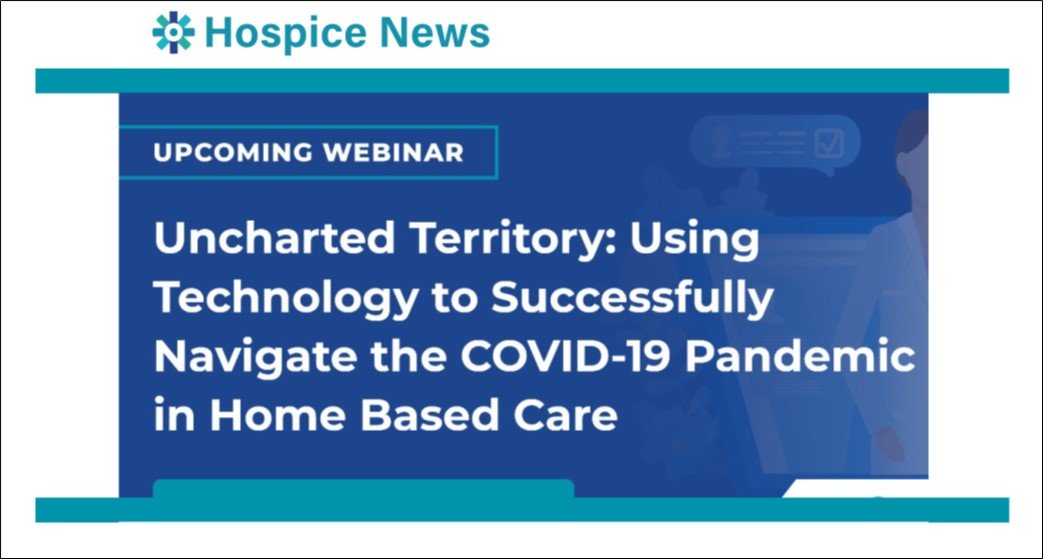 Hospice News

UPCOMING WEBINAR

Uncharted Territory: Using Technology to Successfully Navigate the COVID-19 Pandemic in Home Based Care